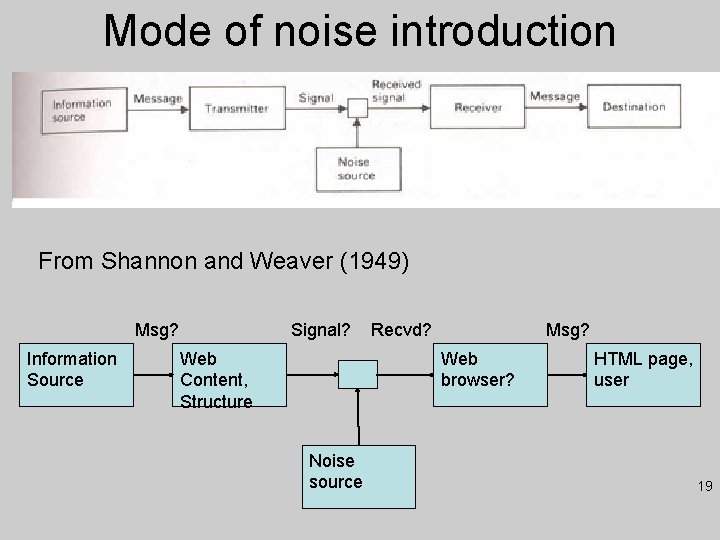 Mode of noise introduction

Information source

Message

Transmitter

Signal

Received signal

Receiver

Message

Destination

Noise source

From Shannon and Weaver (1949)

Msg?

Signal?

Recvd?

Msg?

Information Source

Web Content, Structure

Web browser?

HTML page, user

Noise source

19